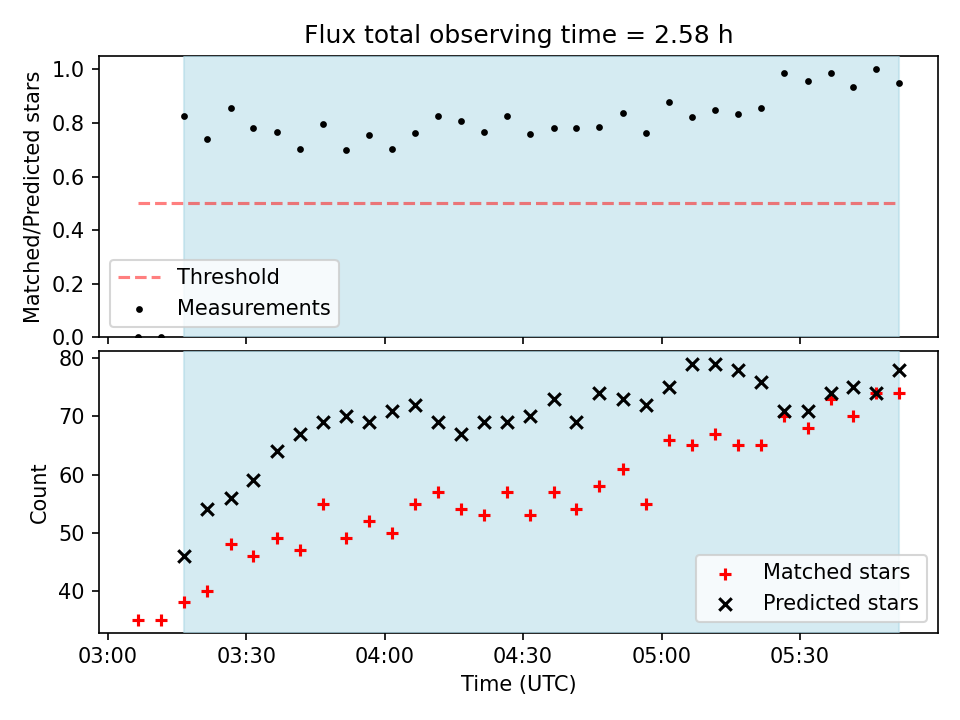 Flux total observing time = 2.58 h

Matched/Predicted stars

1.0
0.8
0.6
0.4
0.2
0.0

Threshold
Measurements

Count

80
70
60
50
40

Matched stars
Predicted stars

03:00
03:30
04:00
04:30
05:00
05:30

Time (UTC)